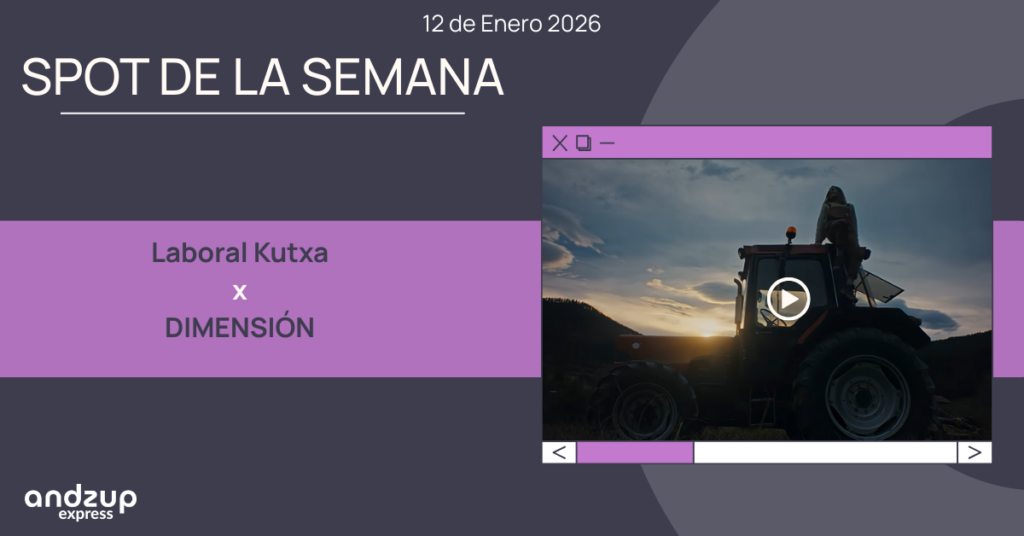 12 de Enero 2026

SPOT DE LA SEMANA

Laboral Kutxa
x
DIMENSIÓN

<

>

andzup
express